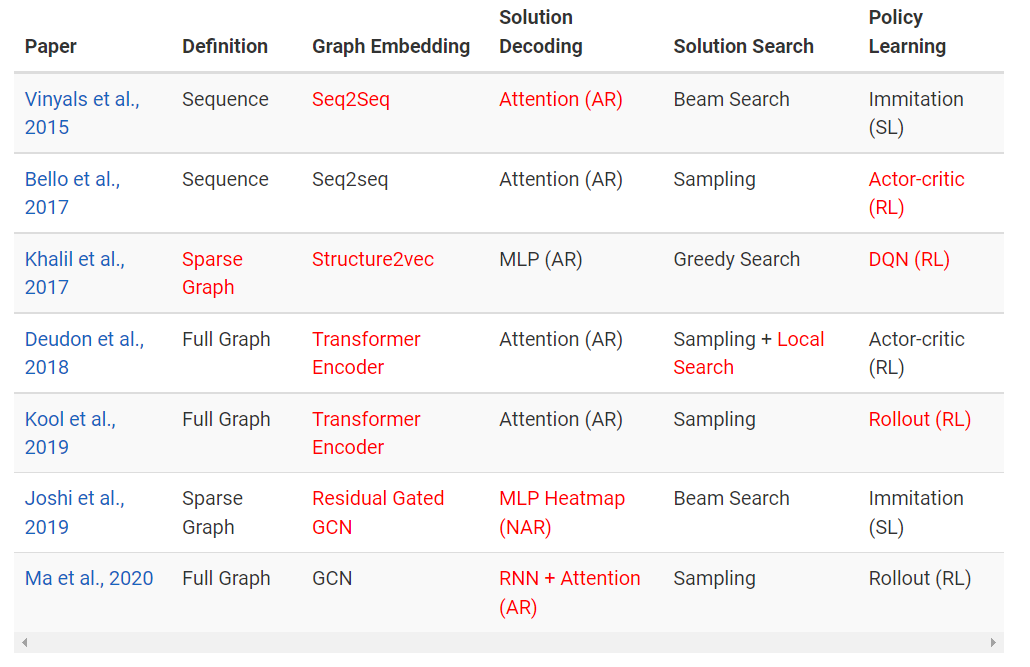 | Paper | Definition | Graph Embedding | Solution Decoding | Solution Search | Policy Learning |
|---|---|---|---|---|---|
| Vinyals et al., 2015 | Sequence | Seq2Seq | Attention (AR) | Beam Search | Immitation (SL) |
| Bello et al., 2017 | Sequence | Seq2seq | Attention (AR) | Sampling | Actor-critic (RL) |
| Khalil et al., 2017 | Sparse Graph | Structure2vec | MLP (AR) | Greedy Search | DQN (RL) |
| Deudon et al., 2018 | Full Graph | Transformer Encoder | Attention (AR) | Sampling + Local Search | Actor-critic (RL) |
| Kool et al., 2019 | Full Graph | Transformer Encoder | Attention (AR) | Sampling | Rollout (RL) |
| Joshi et al., 2019 | Sparse Graph | Residual Gated GCN | MLP Heatmap (NAR) | Beam Search | Immitation (SL) |
| Ma et al., 2020 | Full Graph | GCN | RNN + Attention (AR) | Sampling | Rollout (RL) |